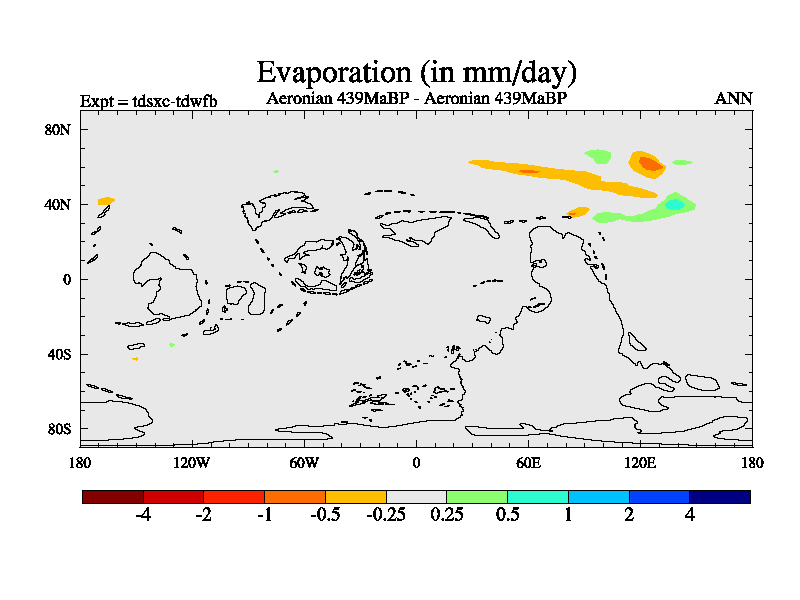 Evaporation (in mm/day)

Expt = tdsxc-tdwfb

Aeronian 439MaBP - Aeronian 439MaBP

ANN

80N

40N

0

40S

80S

180

120W

60W

0

60E

120E

180

-4

-2

-1

-0.5

-0.25

0.25

0.5

1

2

4